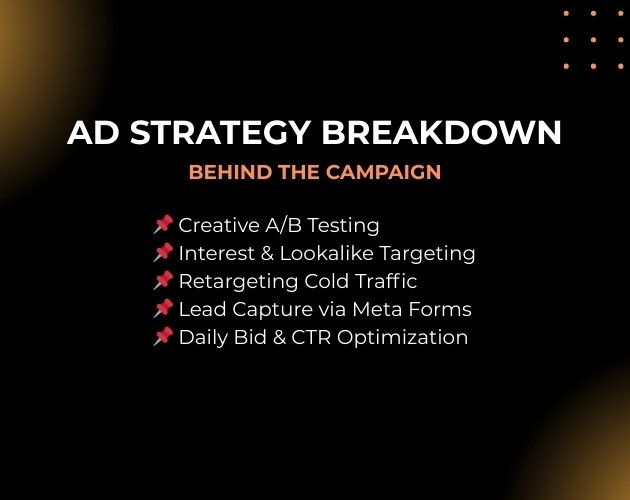 AD STRATEGY BREAKDOWN

BEHIND THE CAMPAIGN

📌 Creative A/B Testing
📌 Interest & Lookalike Targeting
📌 Retargeting Cold Traffic
📌 Lead Capture via Meta Forms
📌 Daily Bid & CTR Optimization